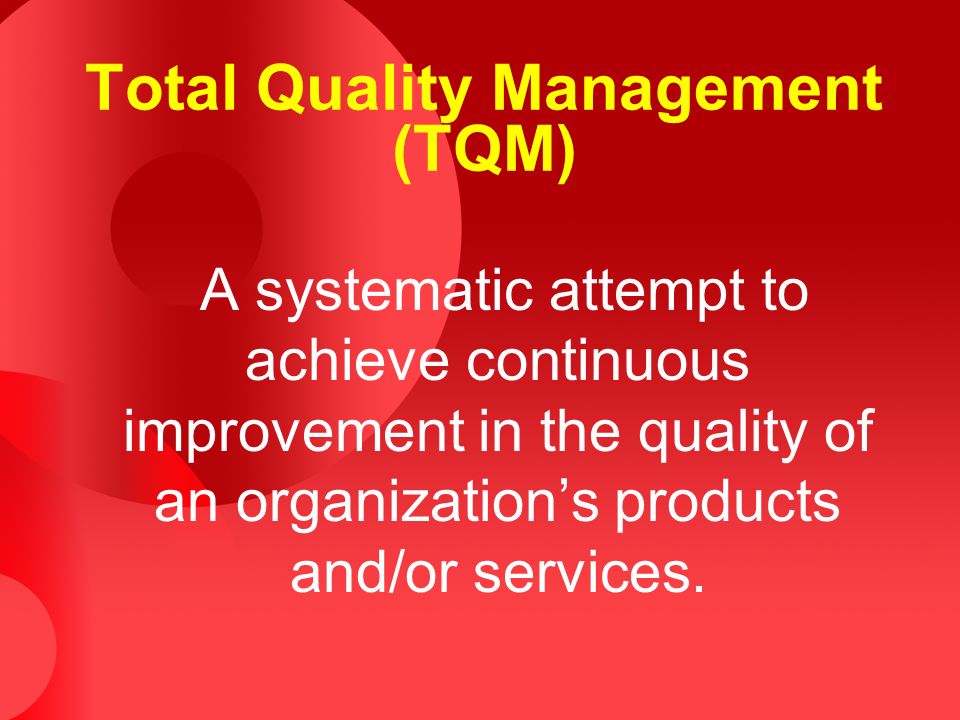 Total Quality Management (TQM)

A systematic attempt to achieve continuous improvement in the quality of an organization’s products and/or services.